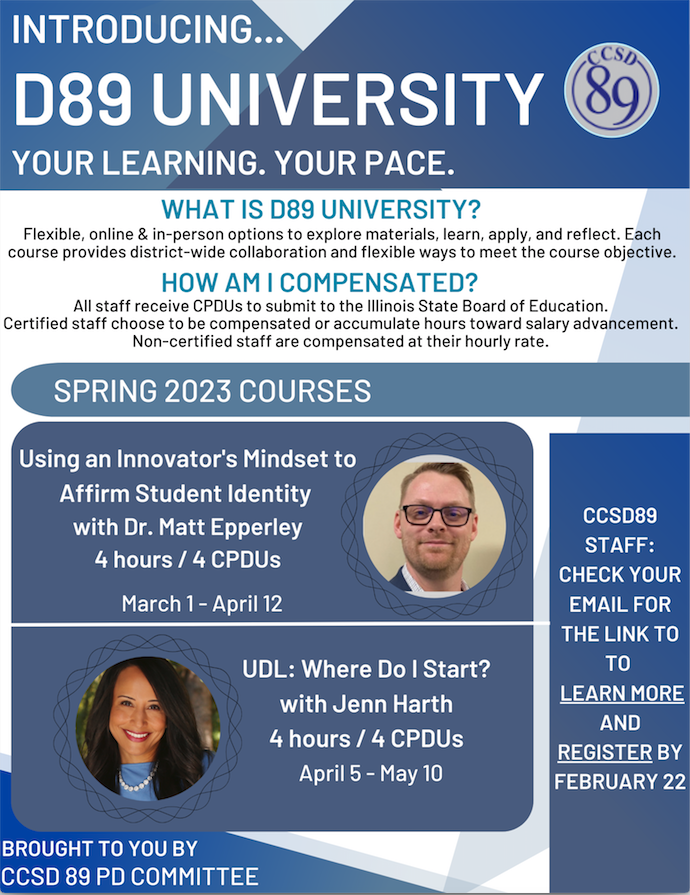 INTRODUCING...
D89 UNIVERSITY
CCSD 89
YOUR LEARNING. YOUR PACE.

WHAT IS D89 UNIVERSITY?
Flexible, online & in-person options to explore materials, learn, apply, and reflect. Each course provides district-wide collaboration and flexible ways to meet the course objective.

HOW AM I COMPENSATED?
All staff receive CPDUs to submit to the Illinois State Board of Education. Certified staff choose to be compensated or accumulate hours toward salary advancement. Non-certified staff are compensated at their hourly rate.

SPRING 2023 COURSES

Using an Innovator's Mindset to Affirm Student Identity with Dr. Matt Epperley
4 hours / 4 CPDUs
March 1 - April 12

UDL: Where Do I Start? with Jenn Harth
4 hours / 4 CPDUs
April 5 - May 10

CCSD89 STAFF: CHECK YOUR EMAIL FOR THE LINK TO TO LEARN MORE AND REGISTER BY FEBRUARY 22

BROUGHT TO YOU BY
CCSD 89 PD COMMITTEE